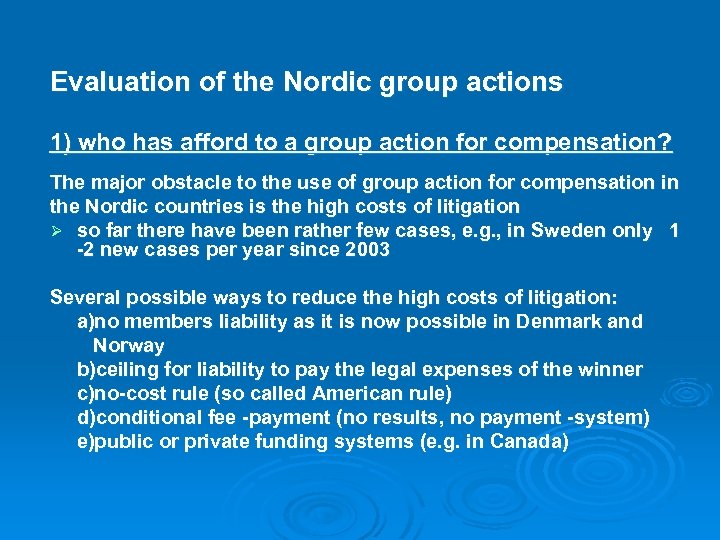 Evaluation of the Nordic group actions

1) who has afford to a group action for compensation?

The major obstacle to the use of group action for compensation in the Nordic countries is the high costs of litigation

➢ so far there have been rather few cases, e.g., in Sweden only 1 -2 new cases per year since 2003

Several possible ways to reduce the high costs of litigation:
a)no members liability as it is now possible in Denmark and Norway
b)ceiling for liability to pay the legal expenses of the winner
c)no-cost rule (so called American rule)
d)conditional fee -payment (no results, no payment -system)
e)public or private funding systems (e.g. in Canada)